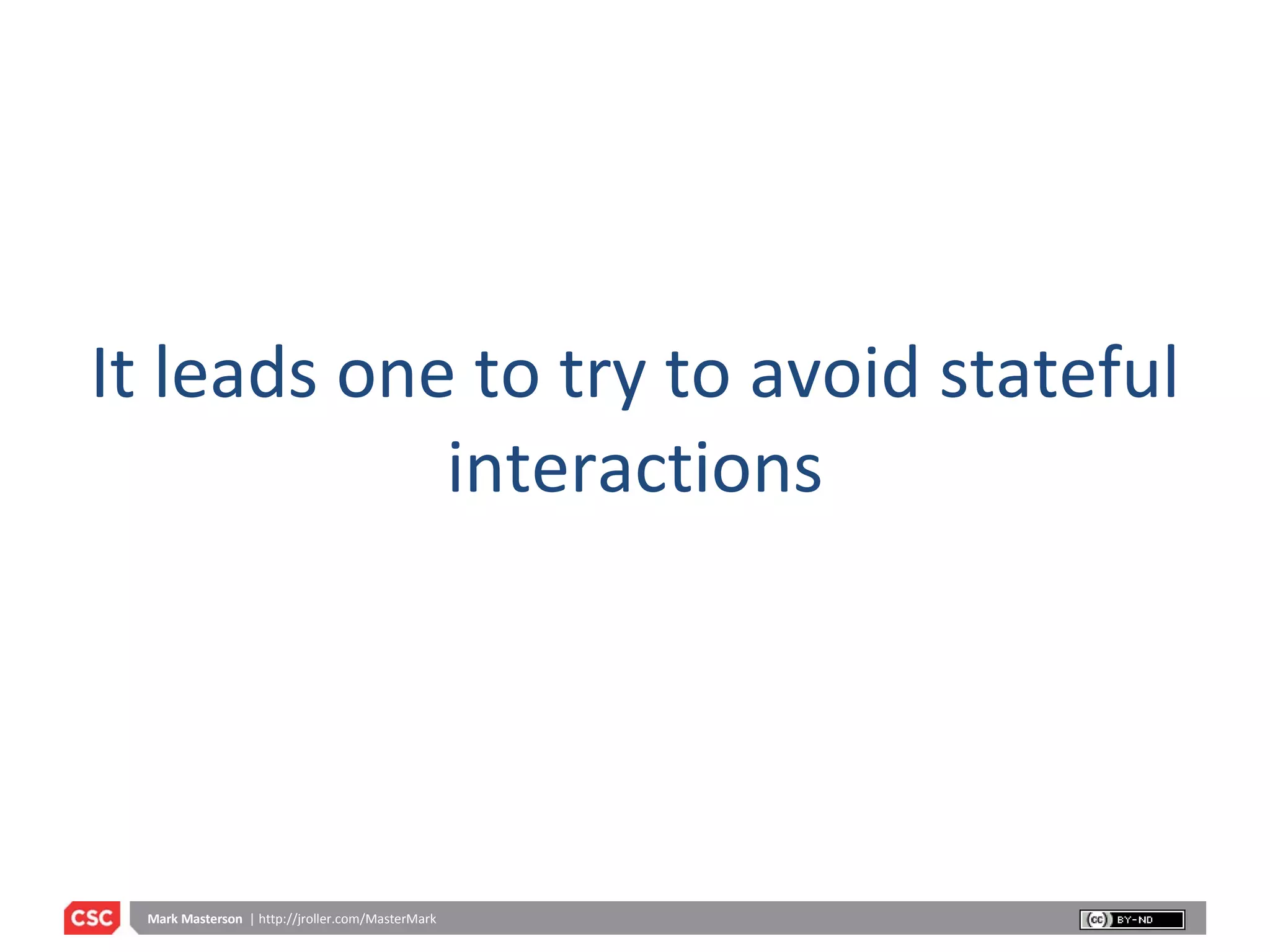 It leads one to try to avoid stateful interactions

CSC Mark Masterson | http://jroller.com/MasterMark

cc BY-ND